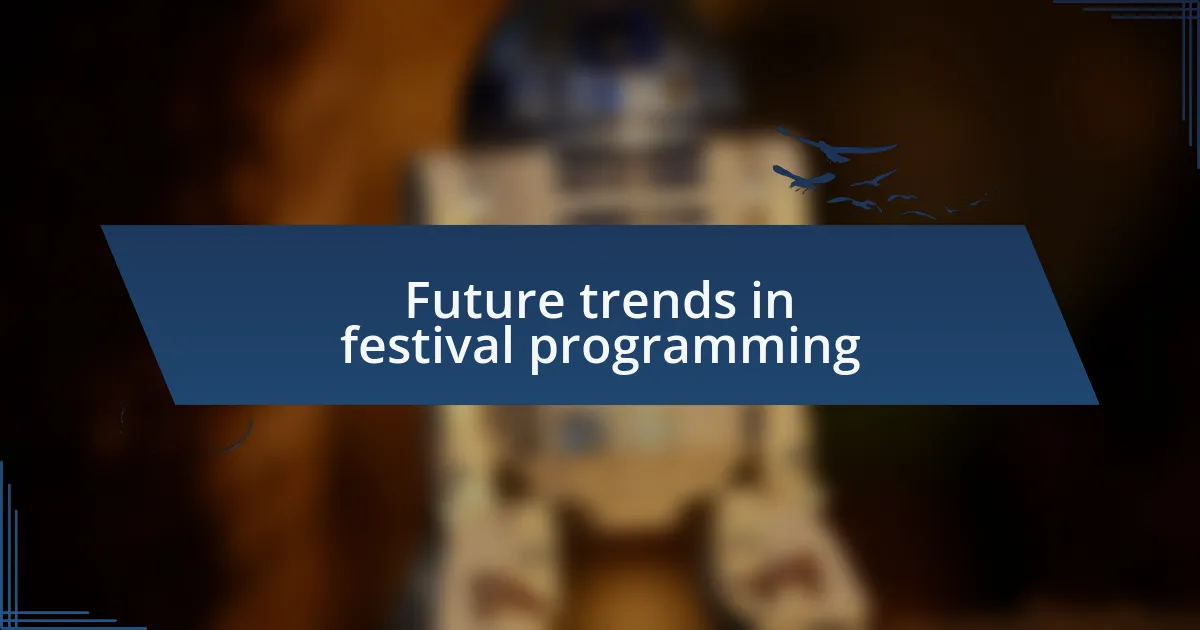 Future trends in
festival programming